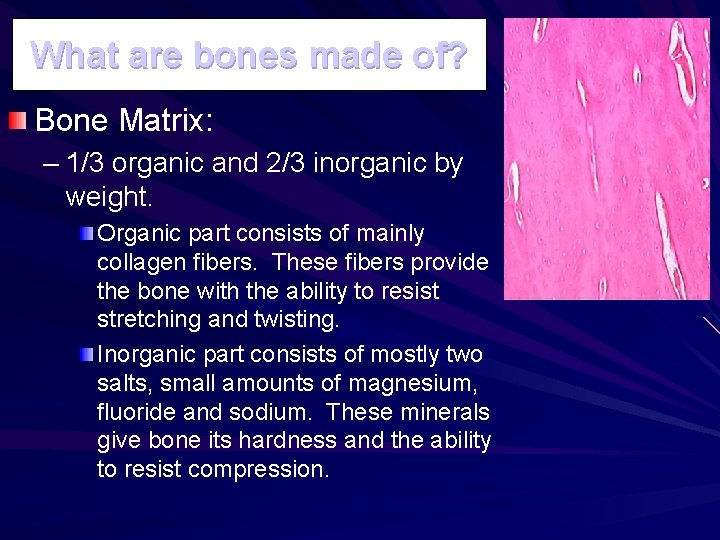 What are bones made of?

Bone Matrix:

– 1/3 organic and 2/3 inorganic by weight.

Organic part consists of mainly collagen fibers. These fibers provide the bone with the ability to resist stretching and twisting.

Inorganic part consists of mostly two salts, small amounts of magnesium, fluoride and sodium. These minerals give bone its hardness and the ability to resist compression.